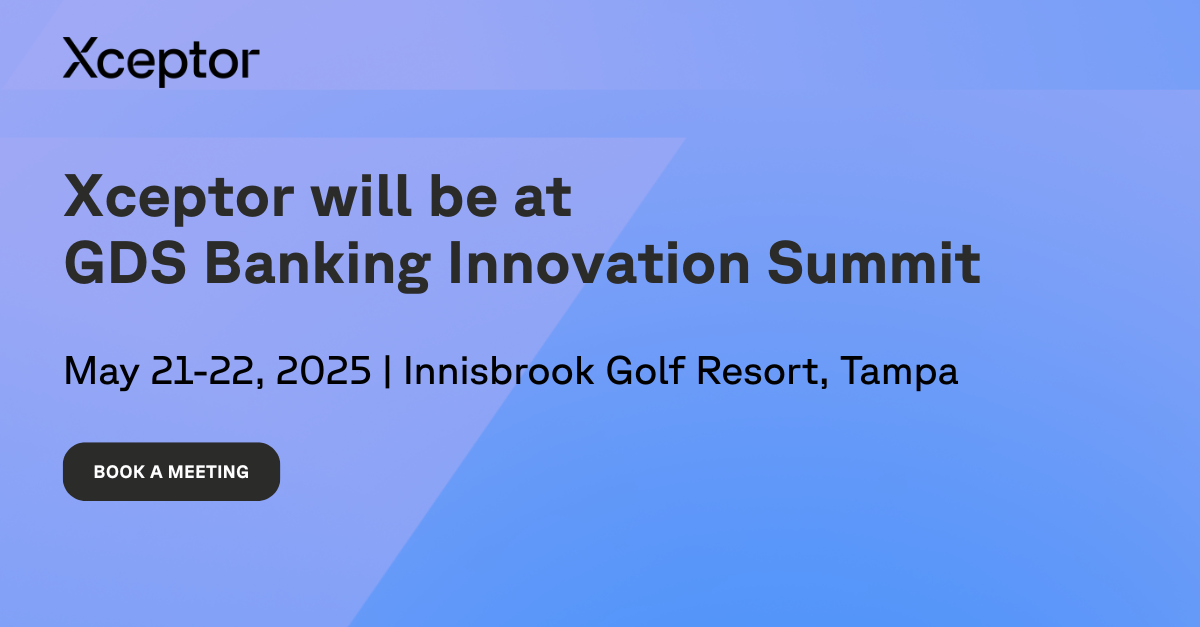 Xceptor

Xceptor will be at
GDS Banking Innovation Summit

May 21-22, 2025 | Innisbrook Golf Resort, Tampa

BOOK A MEETING